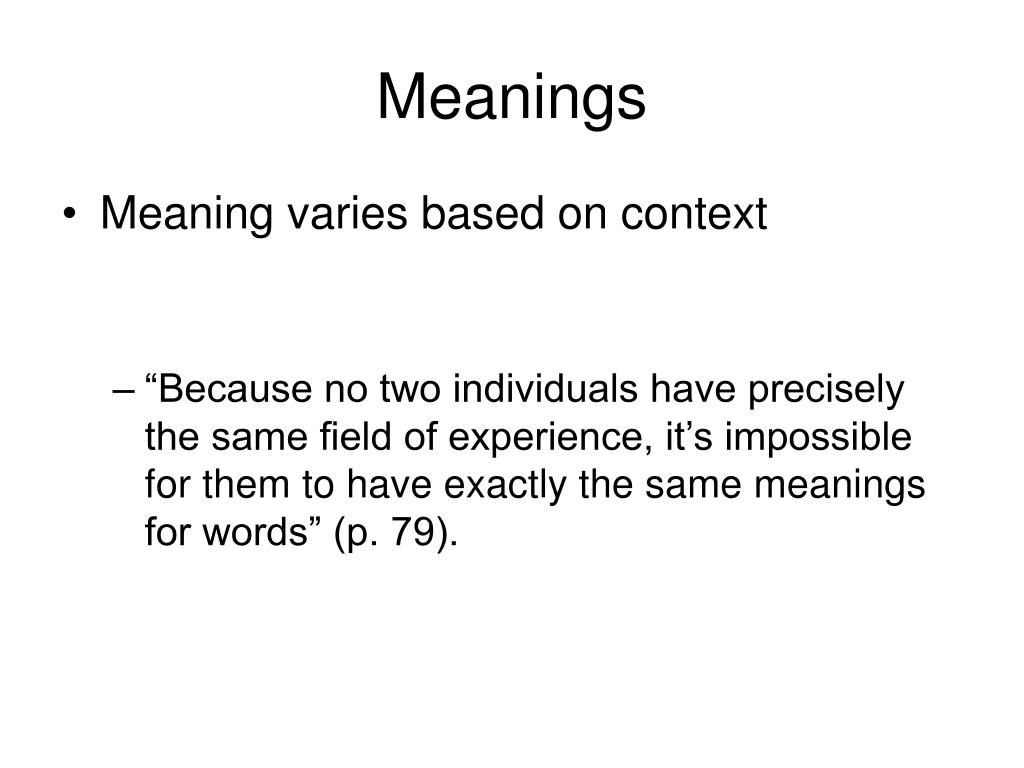 Meanings

• Meaning varies based on context

– “Because no two individuals have precisely the same field of experience, it’s impossible for them to have exactly the same meanings for words” (p. 79).